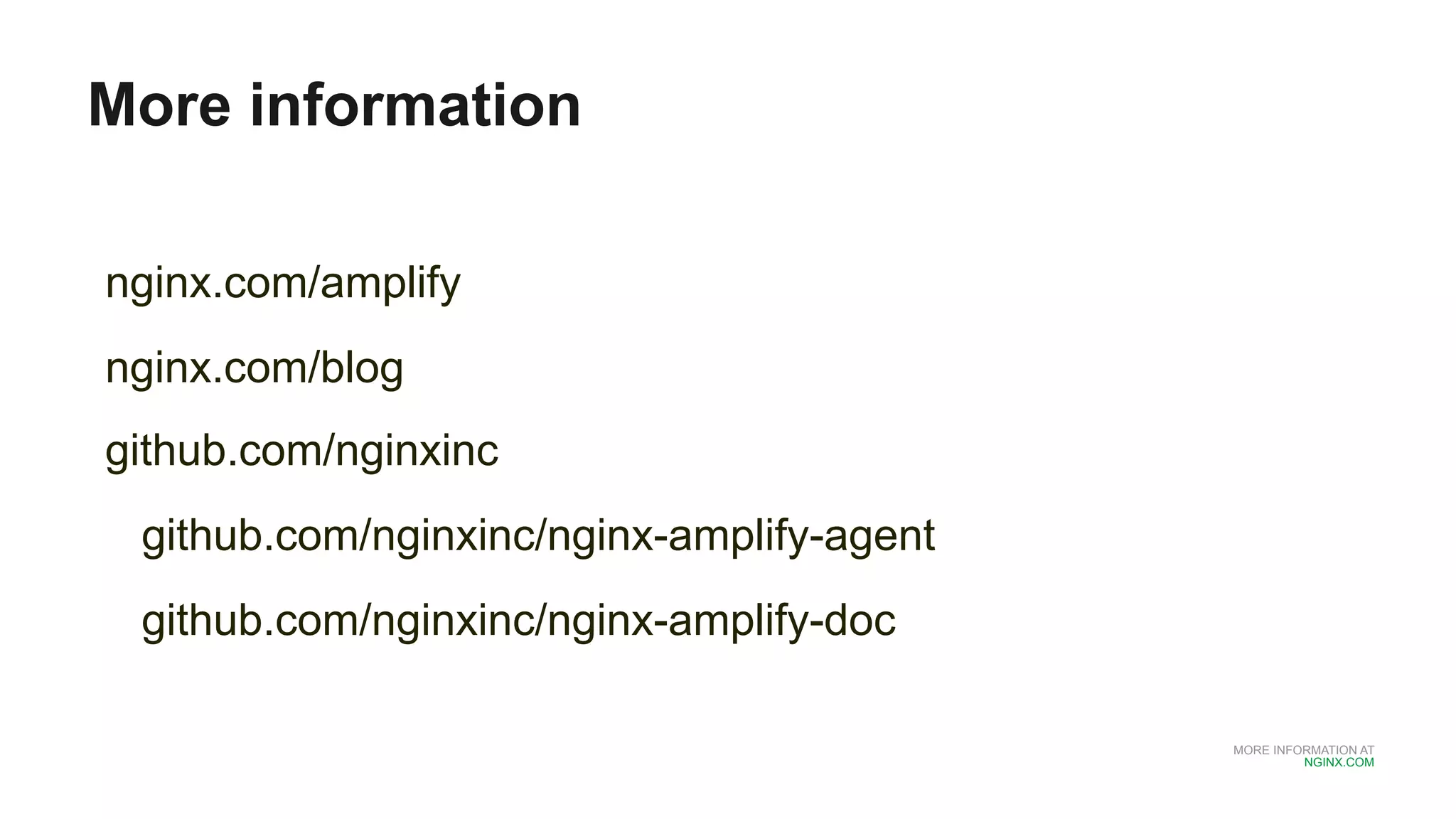 More information

nginx.com/amplify

nginx.com/blog

github.com/nginxinc

github.com/nginxinc/nginx-amplify-agent

github.com/nginxinc/nginx-amplify-doc

MORE INFORMATION AT
NGINX.COM